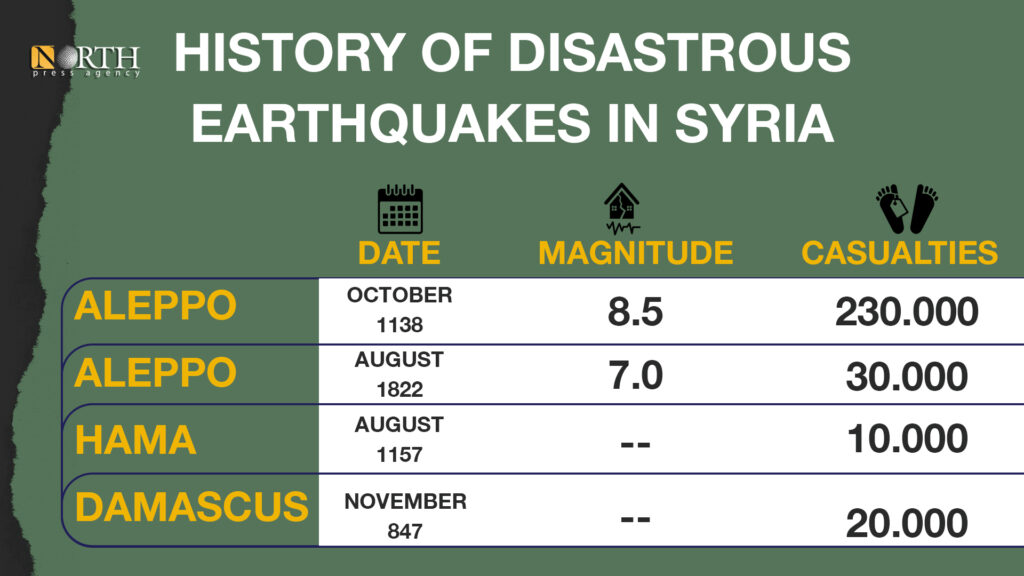 NORTH
press agency

HISTORY OF DISASTROUS EARTHQUAKES IN SYRIA

| | DATE | MAGNITUDE | CASUALTIES |
|---|---|---|---|
| ALEPPO | OCTOBER 1138 | 8.5 | 230.000 |
| ALEPPO | AUGUST 1822 | 7.0 | 30.000 |
| HAMA | AUGUST 1157 | -- | 10.000 |
| DAMASCUS | NOVEMBER 847 | -- | 20.000 |